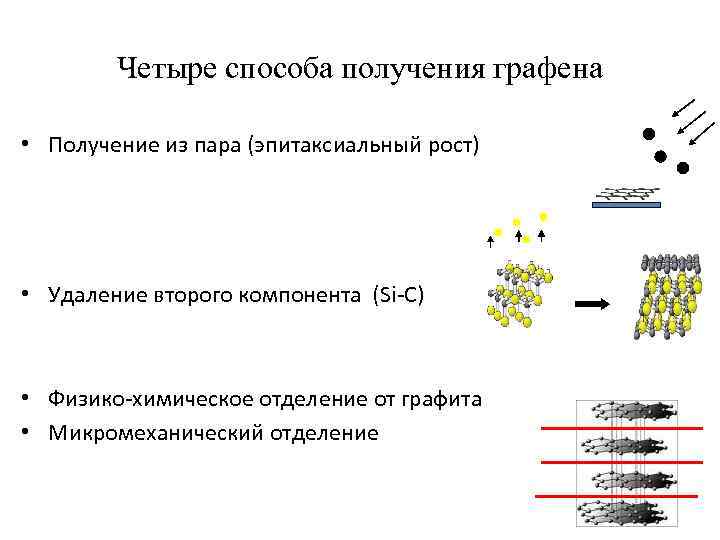 Четыре способа получения графена

• Получение из пара (эпитаксиальный рост)

• Удаление второго компонента (Si-C)

• Физико-химическое отделение от графита
• Микромеханический отделение